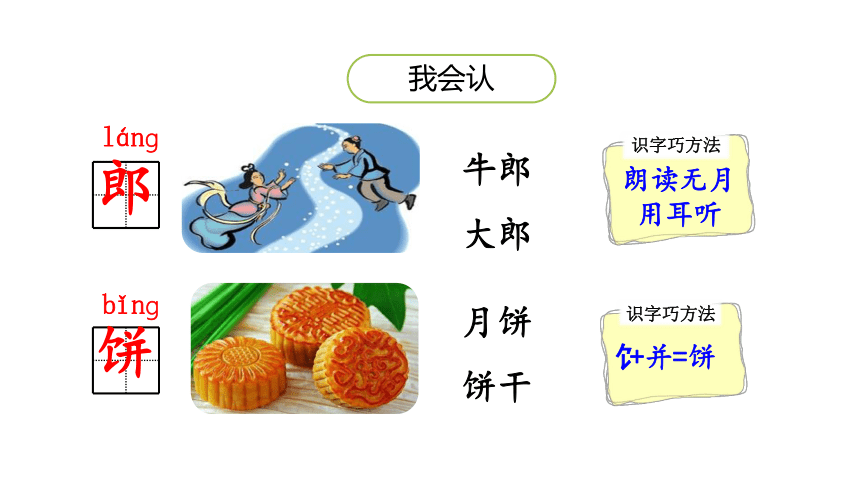 我会认

láng
郎

牛郎
大郎

识字巧方法
朗读无月
用耳听

bǐng
饼

月饼
饼干

识字巧方法
饣+并=饼